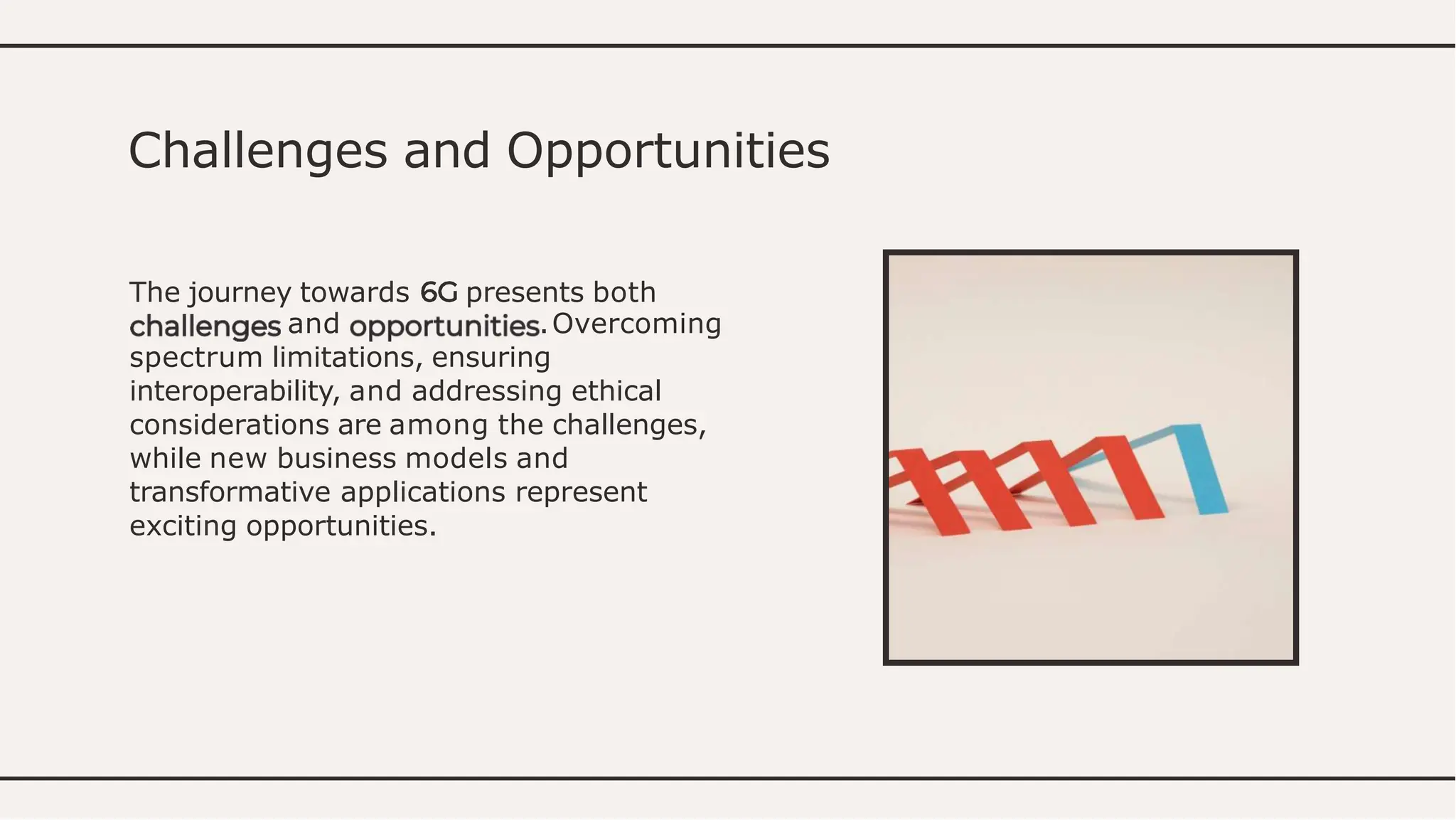 Challenges and Opportunities

The journey towards 6G presents both challenges and opportunities. Overcoming spectrum limitations, ensuring interoperability, and addressing ethical considerations are among the challenges, while new business models and transformative applications represent exciting opportunities.